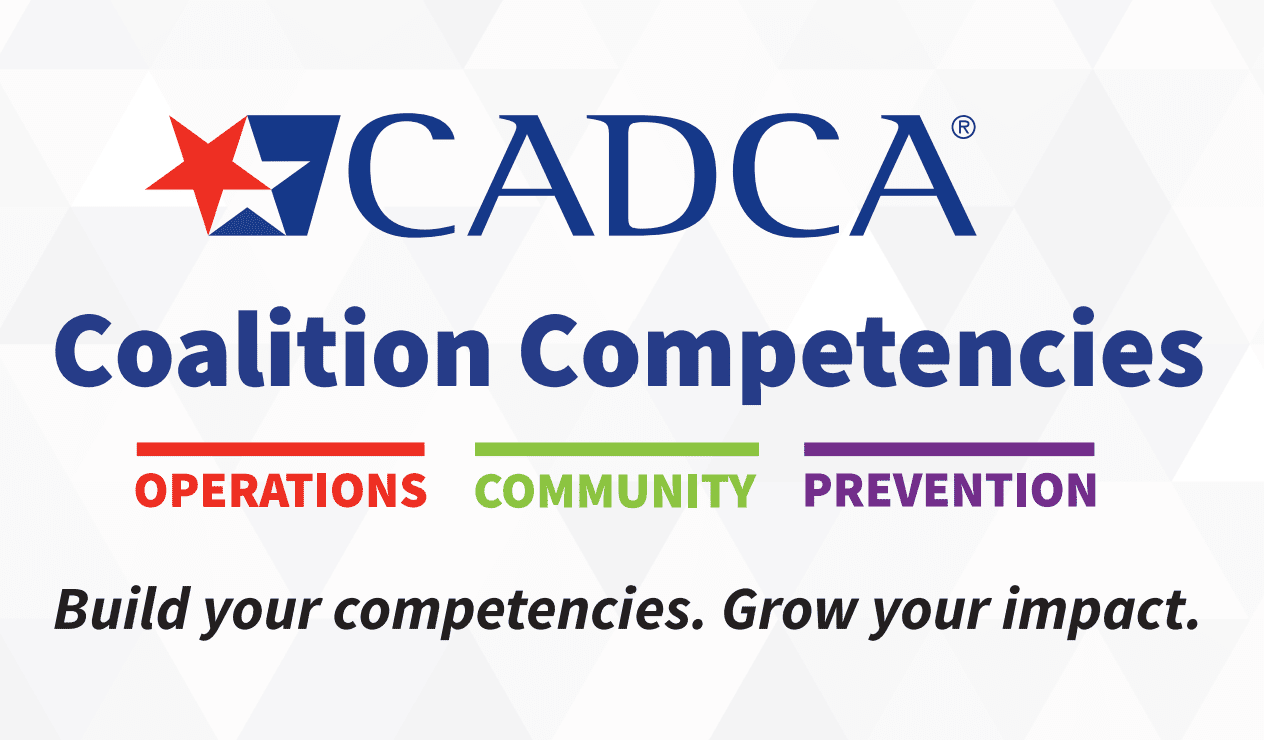 CADCA®

Coalition Competencies

OPERATIONS COMMUNITY PREVENTION

Build your competencies. Grow your impact.